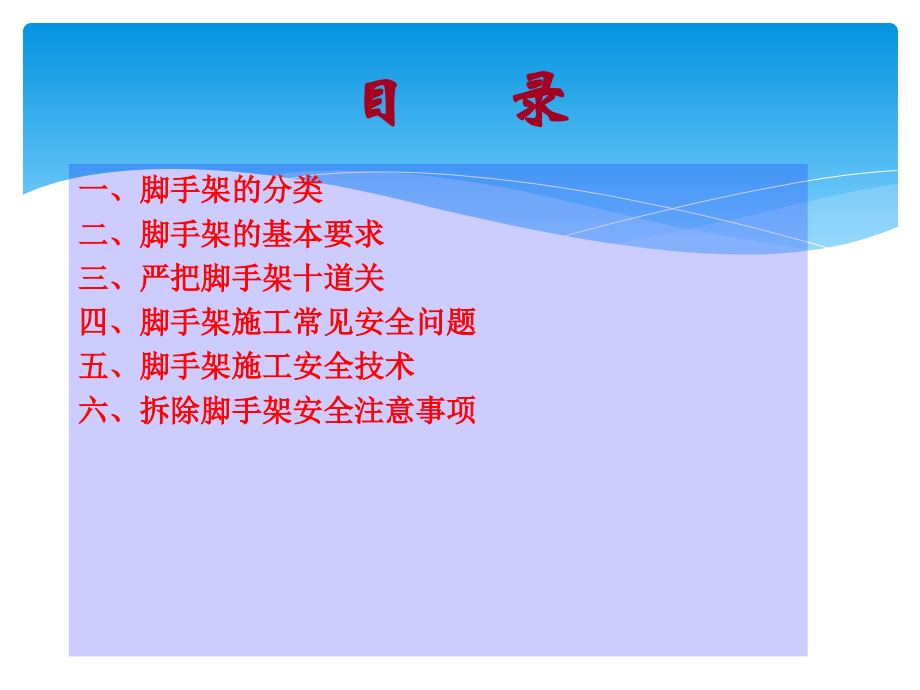 目　录

一、脚手架的分类
二、脚手架的基本要求
三、严把脚手架十道关
四、脚手架施工常见安全问题
五、脚手架施工安全技术
六、拆除脚手架安全注意事项